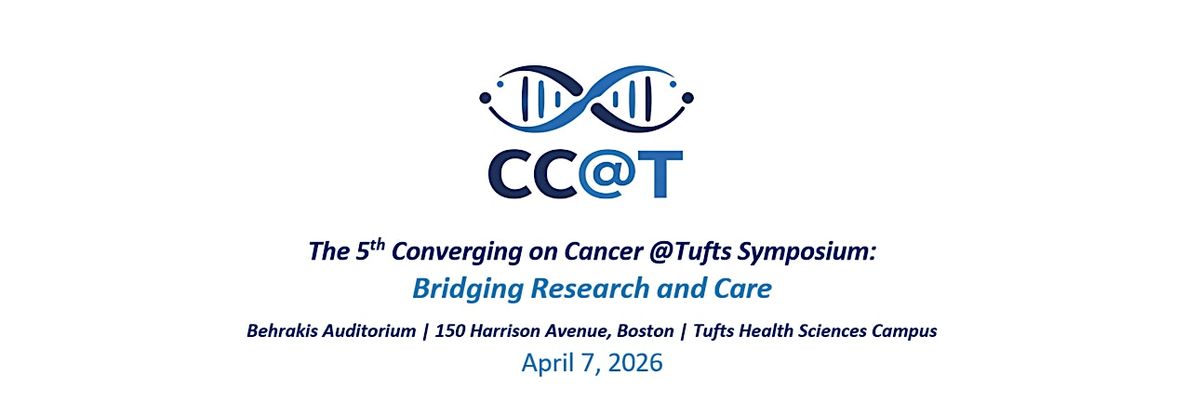 CC@T

The 5$^{th}$ Converging on Cancer @Tufts Symposium:
Bridging Research and Care

Behrakis Auditorium | 150 Harrison Avenue, Boston | Tufts Health Sciences Campus
April 7, 2026